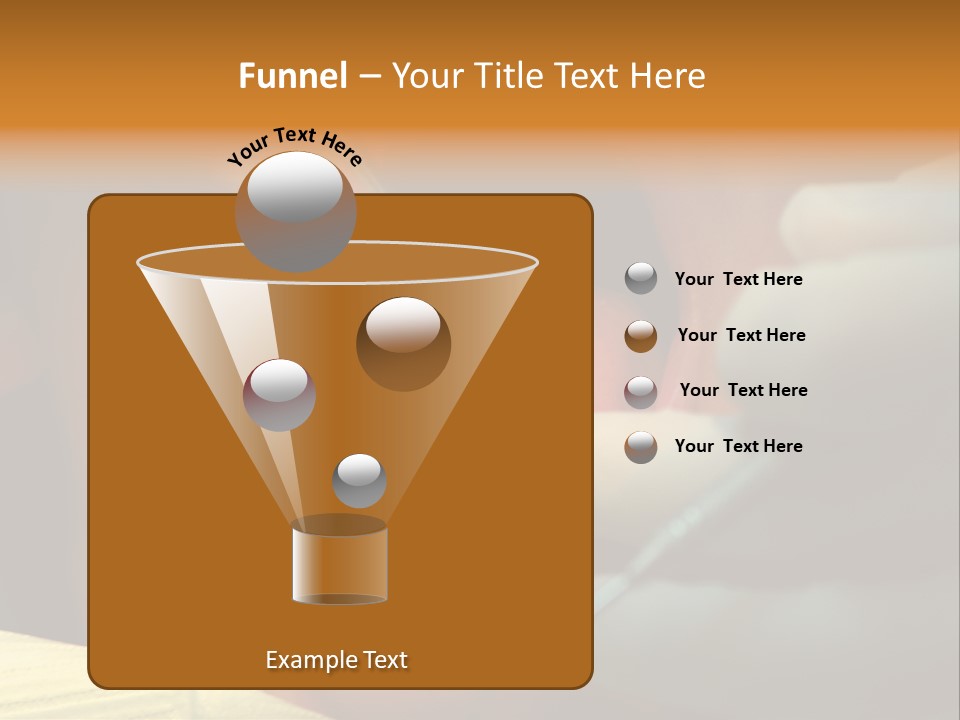 Funnel – Your Title Text Here

Your Text Here

Your Text Here

Your Text Here

Your Text Here

Your Text Here

Example Text